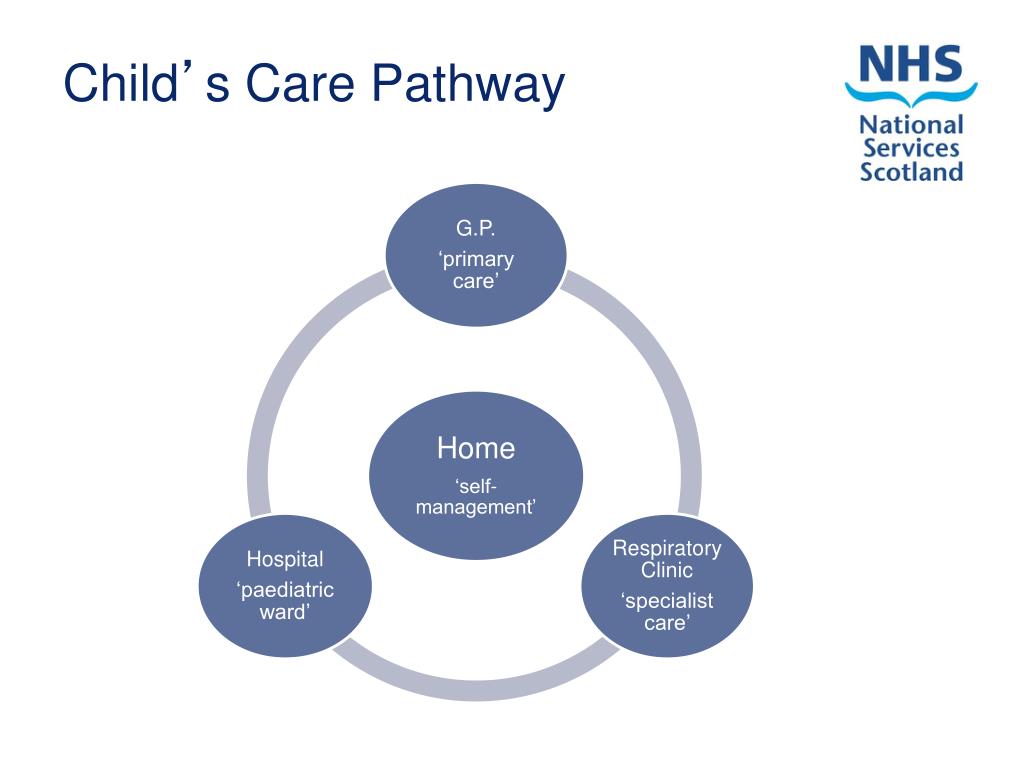 Child’s Care Pathway

NHS
National Services Scotland

G.P.
‘primary care’

Home
‘self-management’

Hospital
‘paediatric ward’

Respiratory Clinic
‘specialist care’